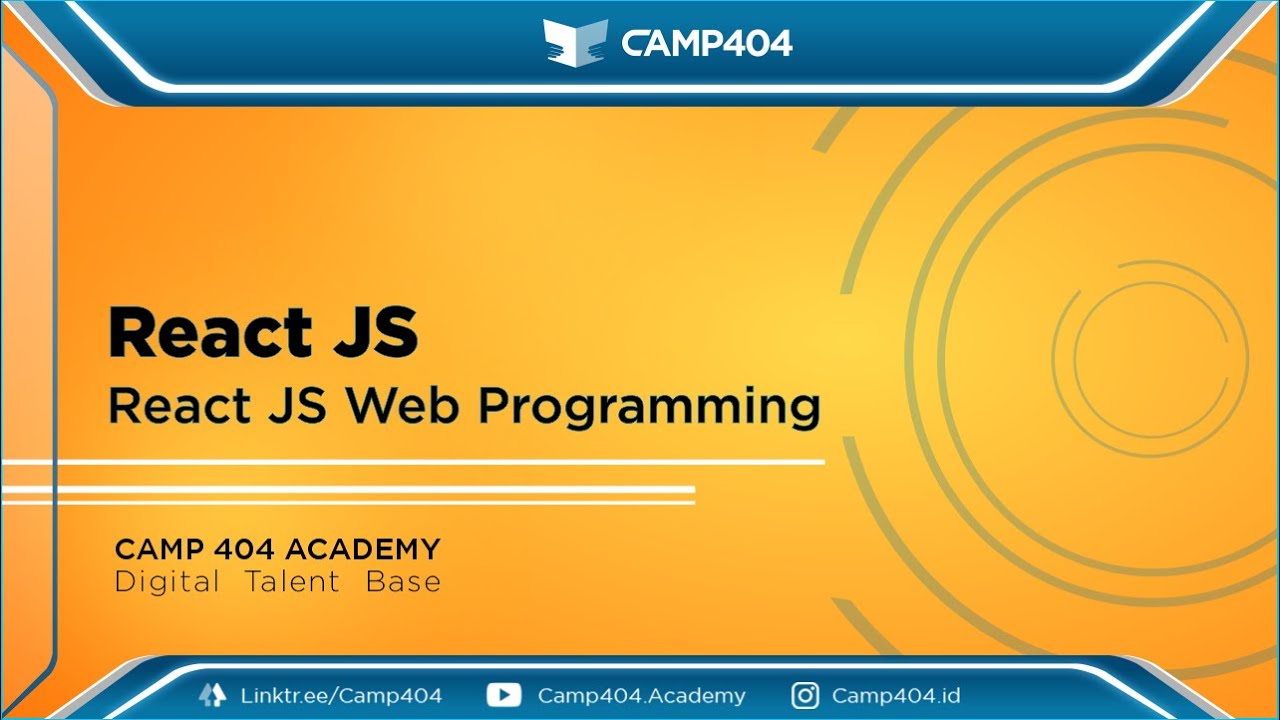 CAMP404

React JS
React JS Web Programming

CAMP 404 ACADEMY
Digital Talent Base

Linktr.ee/Camp404 Camp404.Academy Camp404.id